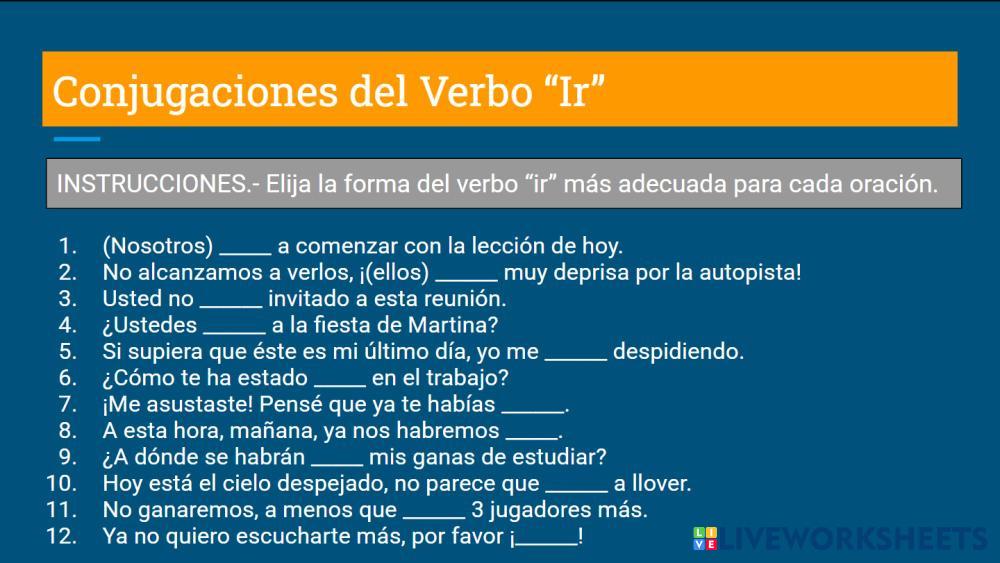 Conjugaciones del Verbo “Ir”

INSTRUCCIONES.- Elija la forma del verbo “ir” más adecuada para cada oración.

1. (Nosotros) _____ a comenzar con la lección de hoy.
2. No alcanzamos a verlos, ¡(ellos) ______ muy deprisa por la autopista!
3. Usted no ______ invitado a esta reunión.
4. ¿Ustedes ______ a la fiesta de Martina?
5. Si supiera que éste es mi último día, yo me ______ despidiendo.
6. ¿Cómo te ha estado _____ en el trabajo?
7. ¡Me asustaste! Pensé que ya te habías ______.
8. A esta hora, mañana, ya nos habremos _____.
9. ¿A dónde se habrán _____ mis ganas de estudiar?
10. Hoy está el cielo despejado, no parece que ______ a llover.
11. No ganaremos, a menos que ______ 3 jugadores más.
12. Ya no quiero escucharte más, por favor ¡______!

LIVEWORKSHEETS